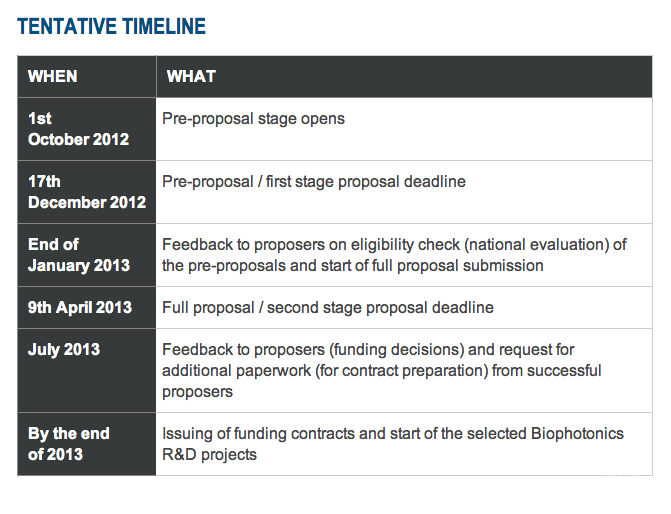 TENTATIVE TIMELINE

| WHEN | WHAT |
|---|---|
| 1st October 2012 | Pre-proposal stage opens |
| 17th December 2012 | Pre-proposal / first stage proposal deadline |
| End of January 2013 | Feedback to proposers on eligibility check (national evaluation) of the pre-proposals and start of full proposal submission |
| 9th April 2013 | Full proposal / second stage proposal deadline |
| July 2013 | Feedback to proposers (funding decisions) and request for additional paperwork (for contract preparation) from successful proposers |
| By the end of 2013 | Issuing of funding contracts and start of the selected Biophotonics R&D projects |